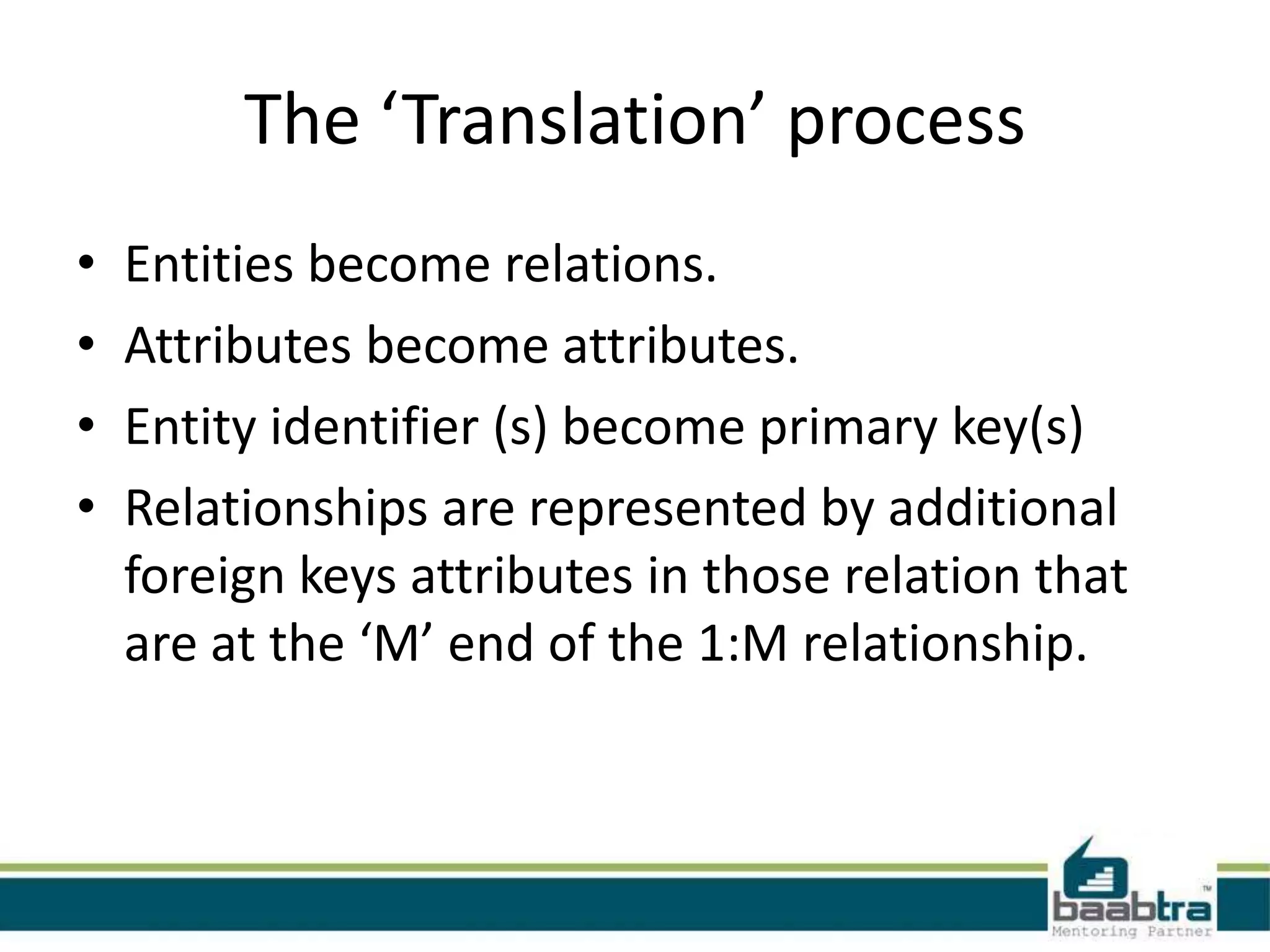 The ‘Translation’ process

• Entities become relations.
• Attributes become attributes.
• Entity identifier (s) become primary key(s)
• Relationships are represented by additional foreign keys attributes in those relation that are at the ‘M’ end of the 1:M relationship.

baabtra™
Mentoring Partner